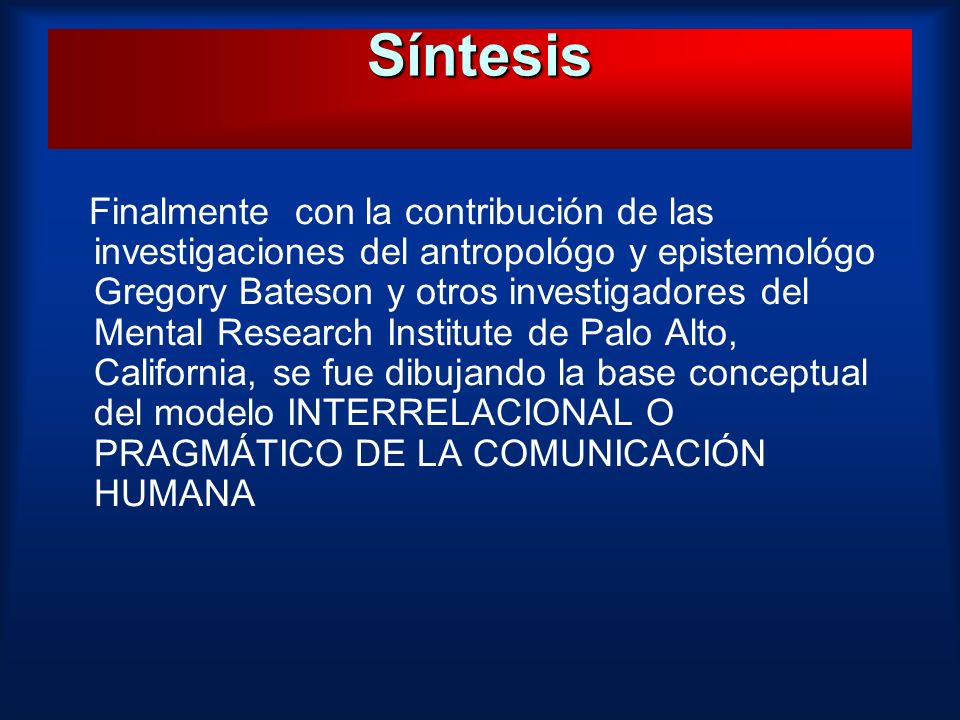 Síntesis

Finalmente con la contribución de las investigaciones del antropológo y epistemológo Gregory Bateson y otros investigadores del Mental Research Institute de Palo Alto, California, se fue dibujando la base conceptual del modelo INTERRELACIONAL O PRAGMÁTICO DE LA COMUNICACIÓN HUMANA